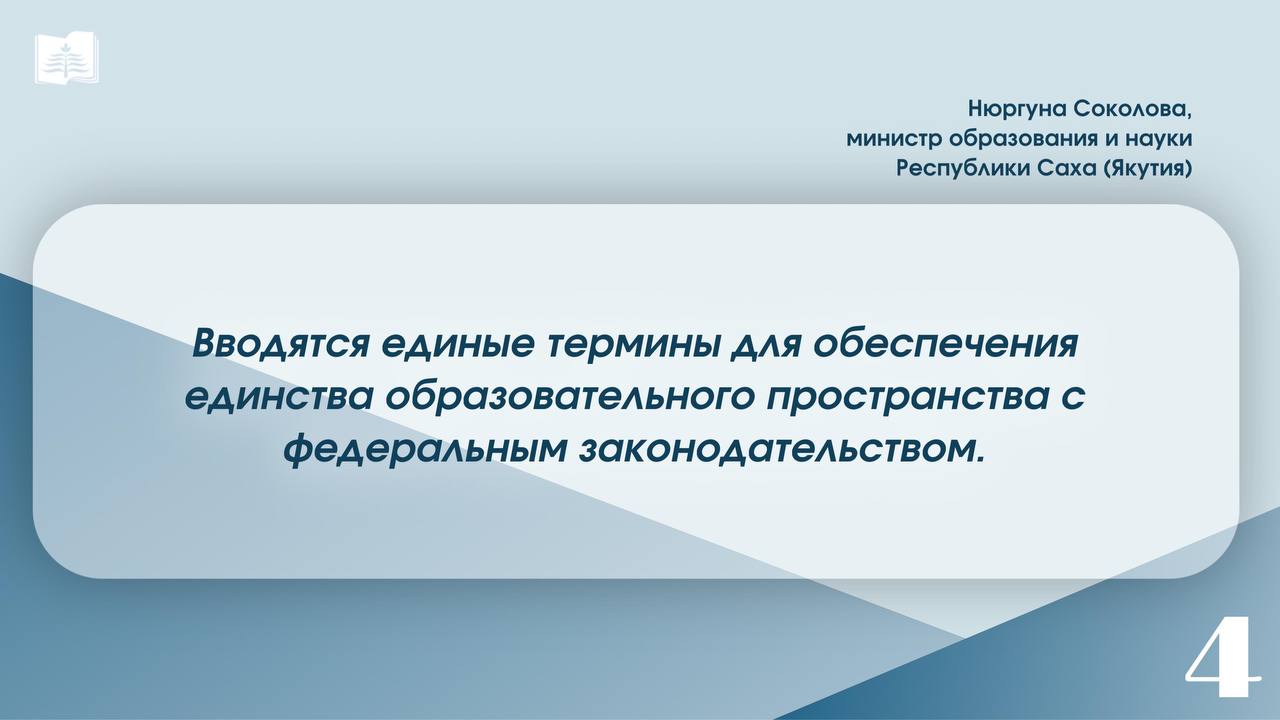 Нюргуна Соколова,
министр образования и науки
Республики Саха (Якутия)

Вводятся единые термины для обеспечения единства образовательного пространства с федеральным законодательством.

4